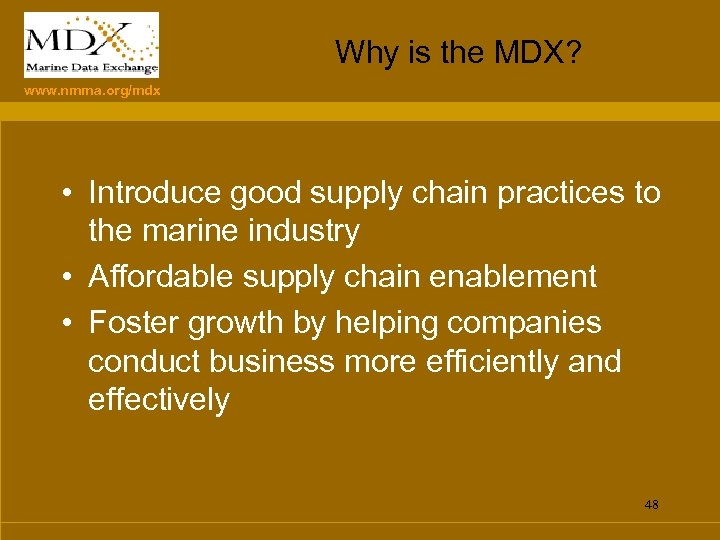 MDX
Marine Data Exchange

www.nmma.org/mdx

Why is the MDX?

• Introduce good supply chain practices to the marine industry
• Affordable supply chain enablement
• Foster growth by helping companies conduct business more efficiently and effectively

48